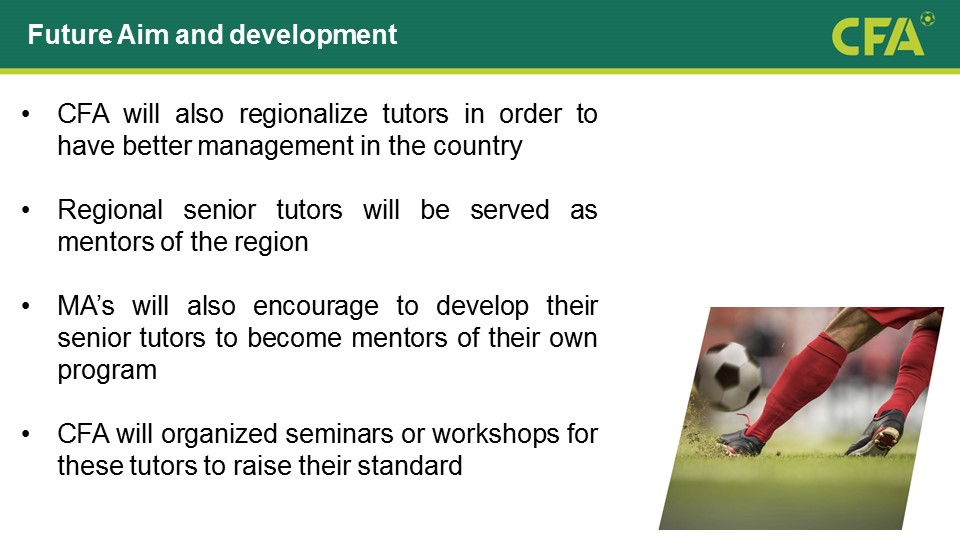 Future Aim and development

CFA

• CFA will also regionalize tutors in order to have better management in the country

• Regional senior tutors will be served as mentors of the region

• MA's will also encourage to develop their senior tutors to become mentors of their own program

• CFA will organized seminars or workshops for these tutors to raise their standard